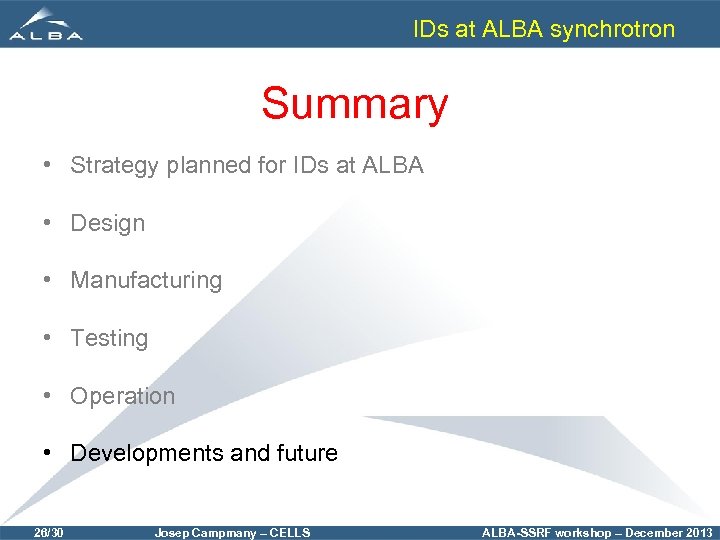 ALBA

IDs at ALBA synchrotron

Summary

• Strategy planned for IDs at ALBA

• Design

• Manufacturing

• Testing

• Operation

• Developments and future

26/30 Josep Campmany – CELLS ALBA-SSRF workshop – December 2013